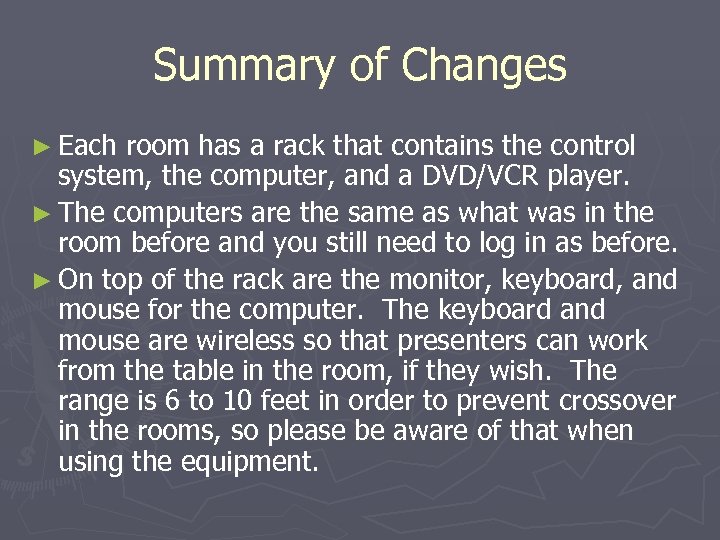 Summary of Changes

► Each room has a rack that contains the control system, the computer, and a DVD/VCR player.

► The computers are the same as what was in the room before and you still need to log in as before.

► On top of the rack are the monitor, keyboard, and mouse for the computer.  The keyboard and mouse are wireless so that presenters can work from the table in the room, if they wish.  The range is 6 to 10 feet in order to prevent crossover in the rooms, so please be aware of that when using the equipment.